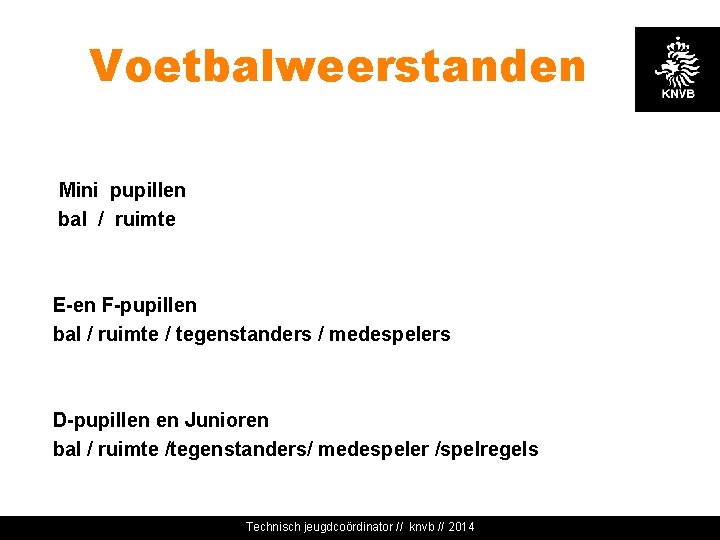 Voetbalweerstanden

KNVB

Mini pupillen
bal / ruimte

E-en F-pupillen
bal / ruimte / tegenstanders / medespelers

D-pupillen en Junioren
bal / ruimte /tegenstanders/ medespeler /spelregels

Technisch jeugdcoördinator // knvb // 2014